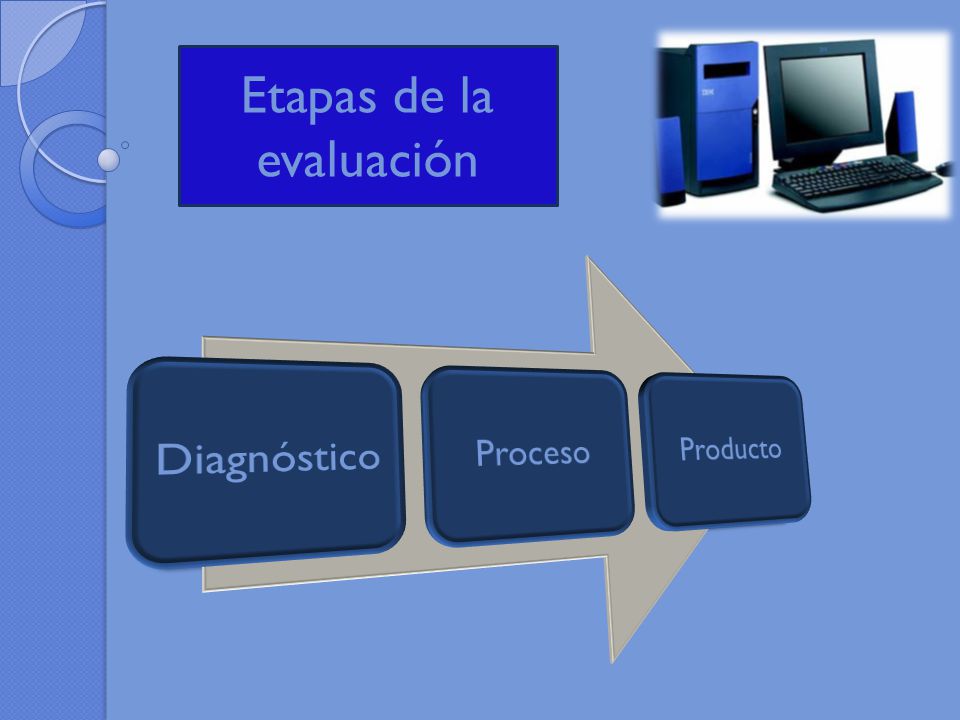 Etapas de la evaluación

IBM

Diagnóstico

Proceso

Producto